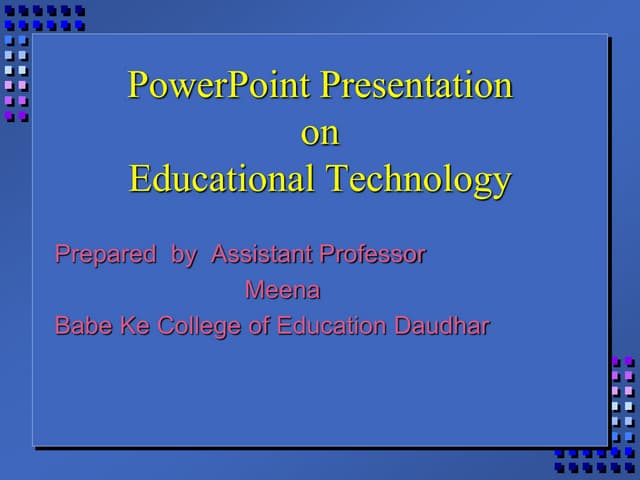 PowerPoint Presentation
on
Educational Technology

Prepared by Assistant Professor
Meena
Babe Ke College of Education Daudhar